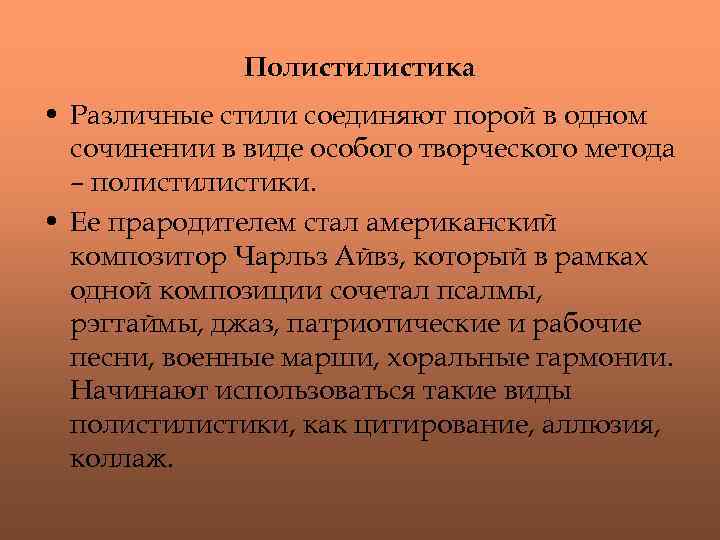 Полистилистика

• Различные стили соединяют порой в одном сочинении в виде особого творческого метода – полистилистики.

• Ее прародителем стал американский композитор Чарльз Айвз, который в рамках одной композиции сочетал псалмы, рэгтаймы, джаз, патриотические и рабочие песни, военные марши, хоральные гармонии. Начинают использоваться такие виды полистилистики, как цитирование, аллюзия, коллаж.